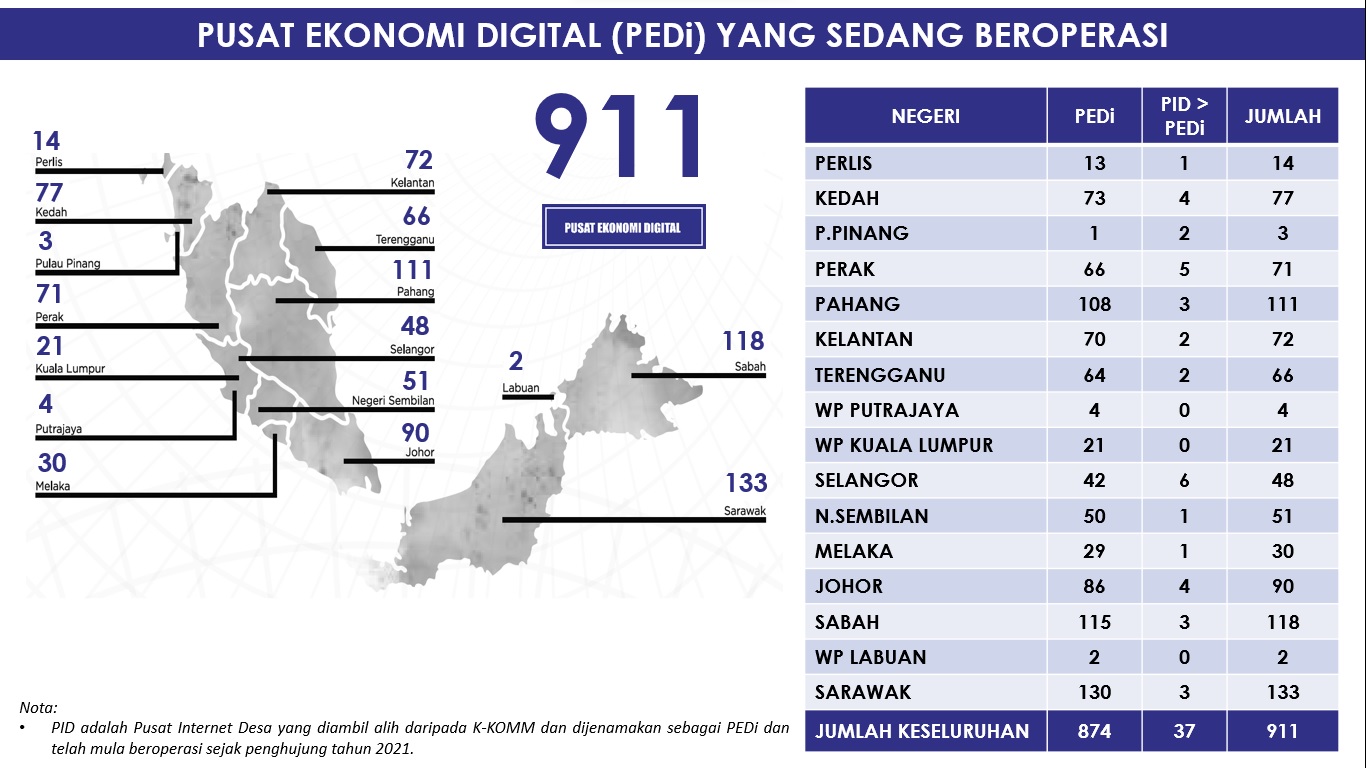 PUSAT EKONOMI DIGITAL (PEDi) YANG SEDANG BEROPERASI

911

PUSAT EKONOMI DIGITAL

14
Perlis
77
Kedah
3
Pulau Pinang
71
Perak
21
Kuala Lumpur
4
Putrajaya
30
Melaka
72
Kelantan
66
Terengganu
111
Pahang
48
Selangor
51
Negeri Sembilan
90
Johor
2
Labuan
118
Sabah
133
Sarawak

| NEGERI | PEDi | PID > PEDi | JUMLAH |
|---|---|---|---|
| PERLIS | 13 | 1 | 14 |
| KEDAH | 73 | 4 | 77 |
| P.PINANG | 1 | 2 | 3 |
| PERAK | 66 | 5 | 71 |
| PAHANG | 108 | 3 | 111 |
| KELANTAN | 70 | 2 | 72 |
| TERENGGANU | 64 | 2 | 66 |
| WP PUTRAJAYA | 4 | 0 | 4 |
| WP KUALA LUMPUR | 21 | 0 | 21 |
| SELANGOR | 42 | 6 | 48 |
| N.SEMBILAN | 50 | 1 | 51 |
| MELAKA | 29 | 1 | 30 |
| JOHOR | 86 | 4 | 90 |
| SABAH | 115 | 3 | 118 |
| WP LABUAN | 2 | 0 | 2 |
| SARAWAK | 130 | 3 | 133 |
| JUMLAH KESELURUHAN | 874 | 37 | 911 |

Nota:
• PID adalah Pusat Internet Desa yang diambil alih daripada K-KOMM dan dijenamakan sebagai PEDi dan telah mula beroperasi sejak penghujung tahun 2021.